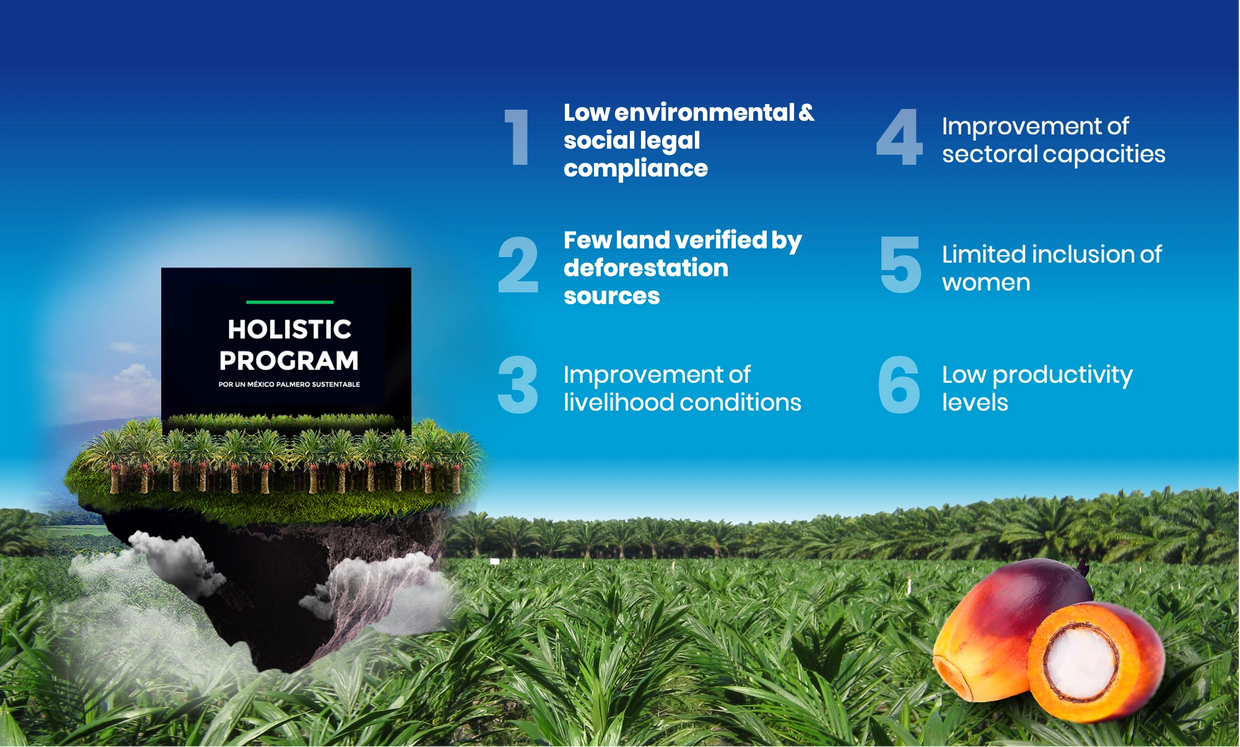 HOLISTIC PROGRAM
POR UN MÉXICO PALMERO SUSTENTABLE

1 Low environmental & social legal compliance

2 Few land verified by deforestation sources

3 Improvement of livelihood conditions

4 Improvement of sectoral capacities

5 Limited inclusion of women

6 Low productivity levels